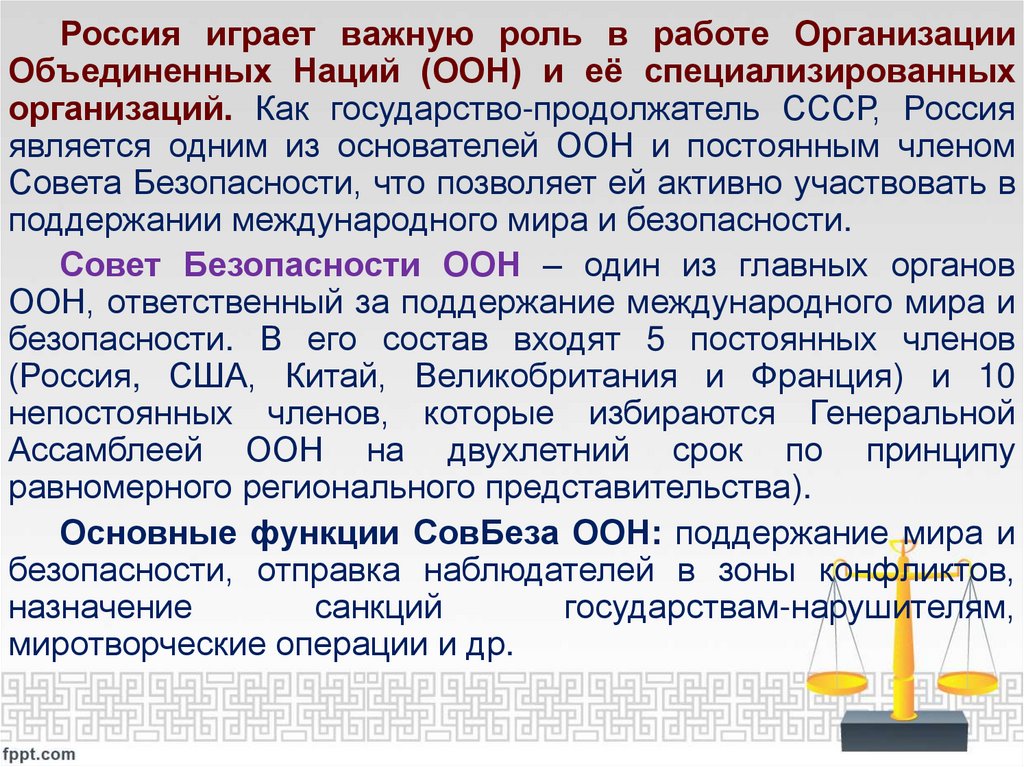 Россия играет важную роль в работе Организации Объединенных Наций (ООН) и её специализированных организаций. Как государство-продолжатель СССР, Россия является одним из основателей ООН и постоянным членом Совета Безопасности, что позволяет ей активно участвовать в поддержании международного мира и безопасности.

Совет Безопасности ООН – один из главных органов ООН, ответственный за поддержание международного мира и безопасности. В его состав входят 5 постоянных членов (Россия, США, Китай, Великобритания и Франция) и 10 непостоянных членов, которые избираются Генеральной Ассамблеей ООН на двухлетний срок по принципу равномерного регионального представительства).

Основные функции СовБеза ООН: поддержание мира и безопасности, отправка наблюдателей в зоны конфликтов, назначение санкций государствам-нарушителям, миротворческие операции и др.

fppt.com